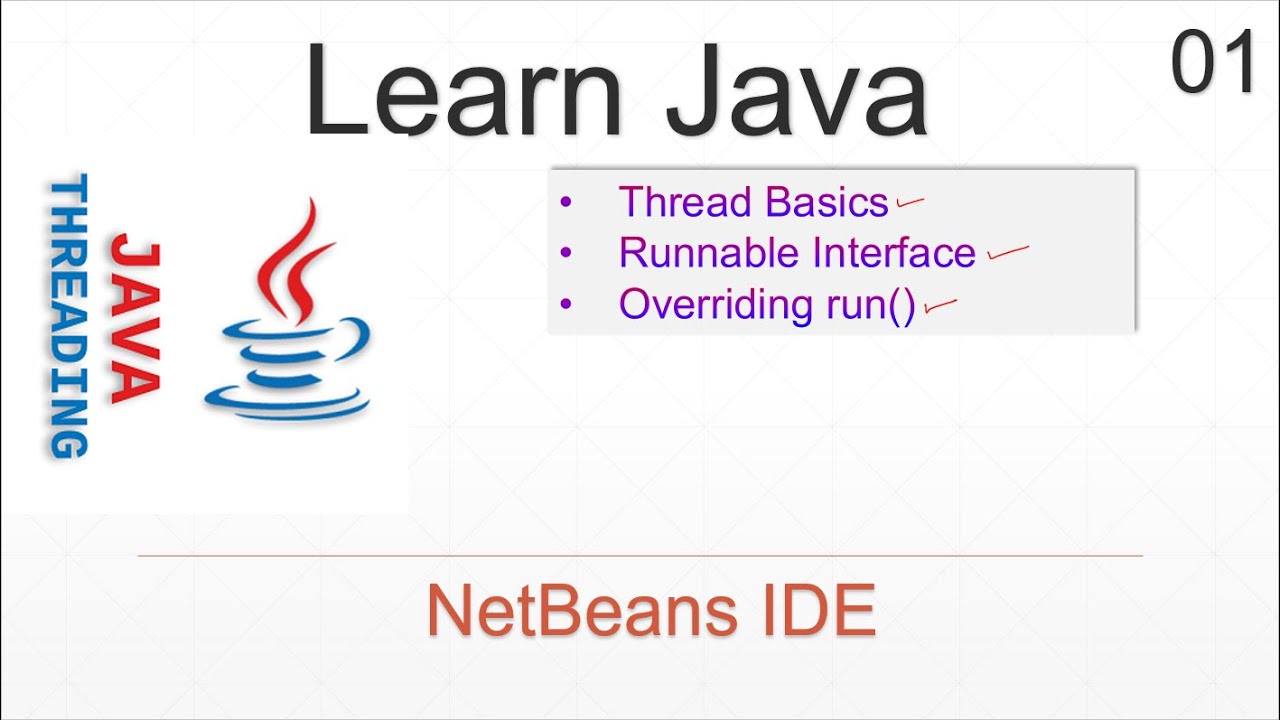 Learn Java

01

JAVA
THREADING

• Thread Basics
• Runnable Interface
• Overriding run()

NetBeans IDE